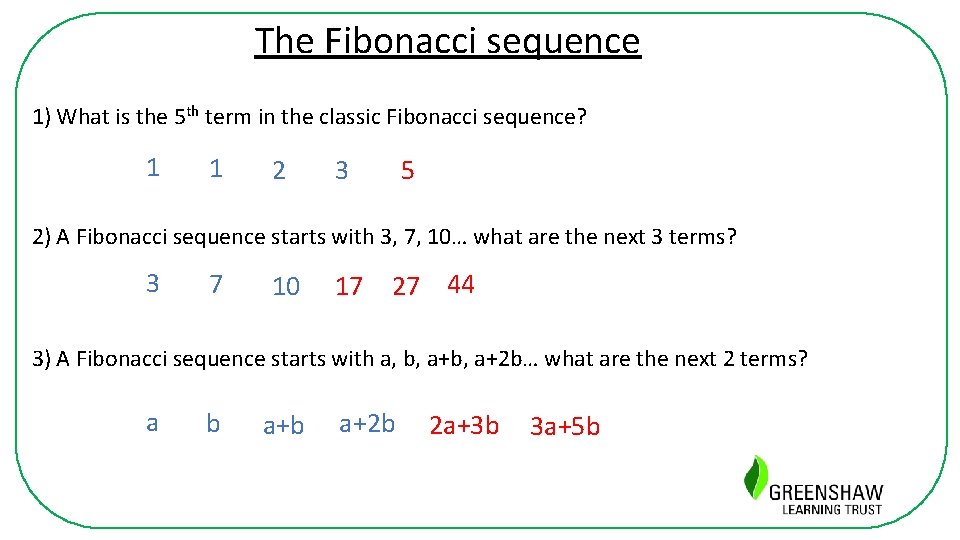 The Fibonacci sequence

1) What is the 5$^{th}$ term in the classic Fibonacci sequence?

1 1 2 3 5

2) A Fibonacci sequence starts with 3, 7, 10… what are the next 3 terms?

3 7 10 17 27 44

3) A Fibonacci sequence starts with a, b, a+b, a+2b… what are the next 2 terms?

a b a+b a+2b 2a+3b 3a+5b

GREENSHAW
LEARNING TRUST